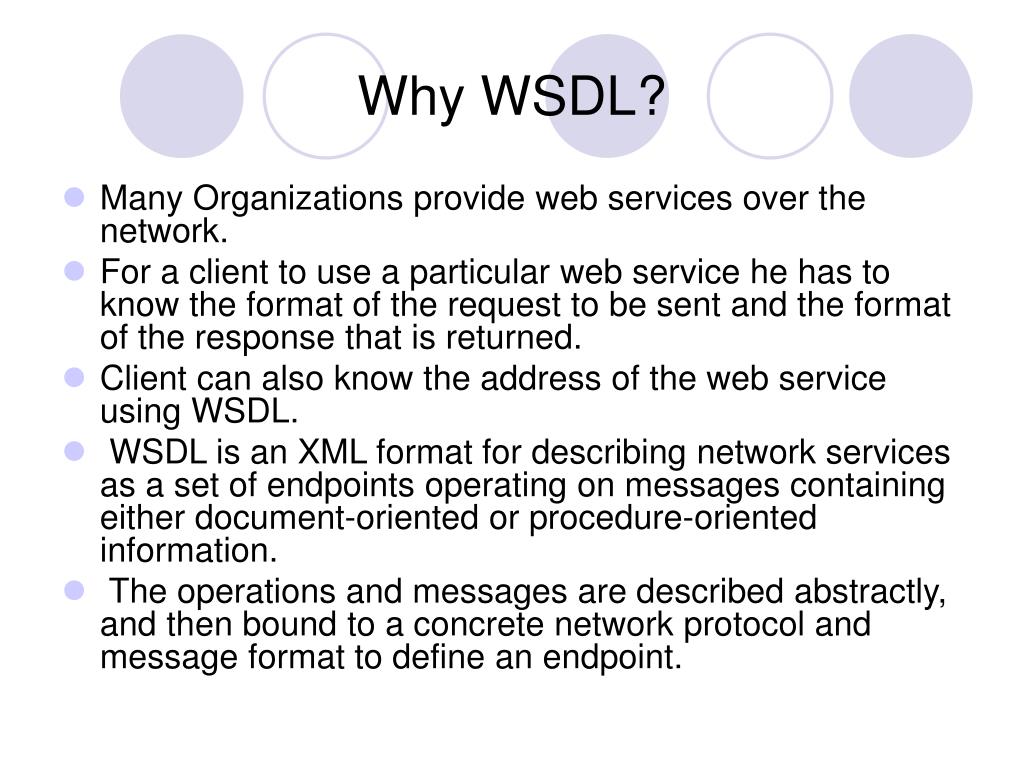 Why WSDL?

- Many Organizations provide web services over the network.
- For a client to use a particular web service he has to know the format of the request to be sent and the format of the response that is returned.
- Client can also know the address of the web service using WSDL.
- WSDL is an XML format for describing network services as a set of endpoints operating on messages containing either document-oriented or procedure-oriented information.
- The operations and messages are described abstractly, and then bound to a concrete network protocol and message format to define an endpoint.